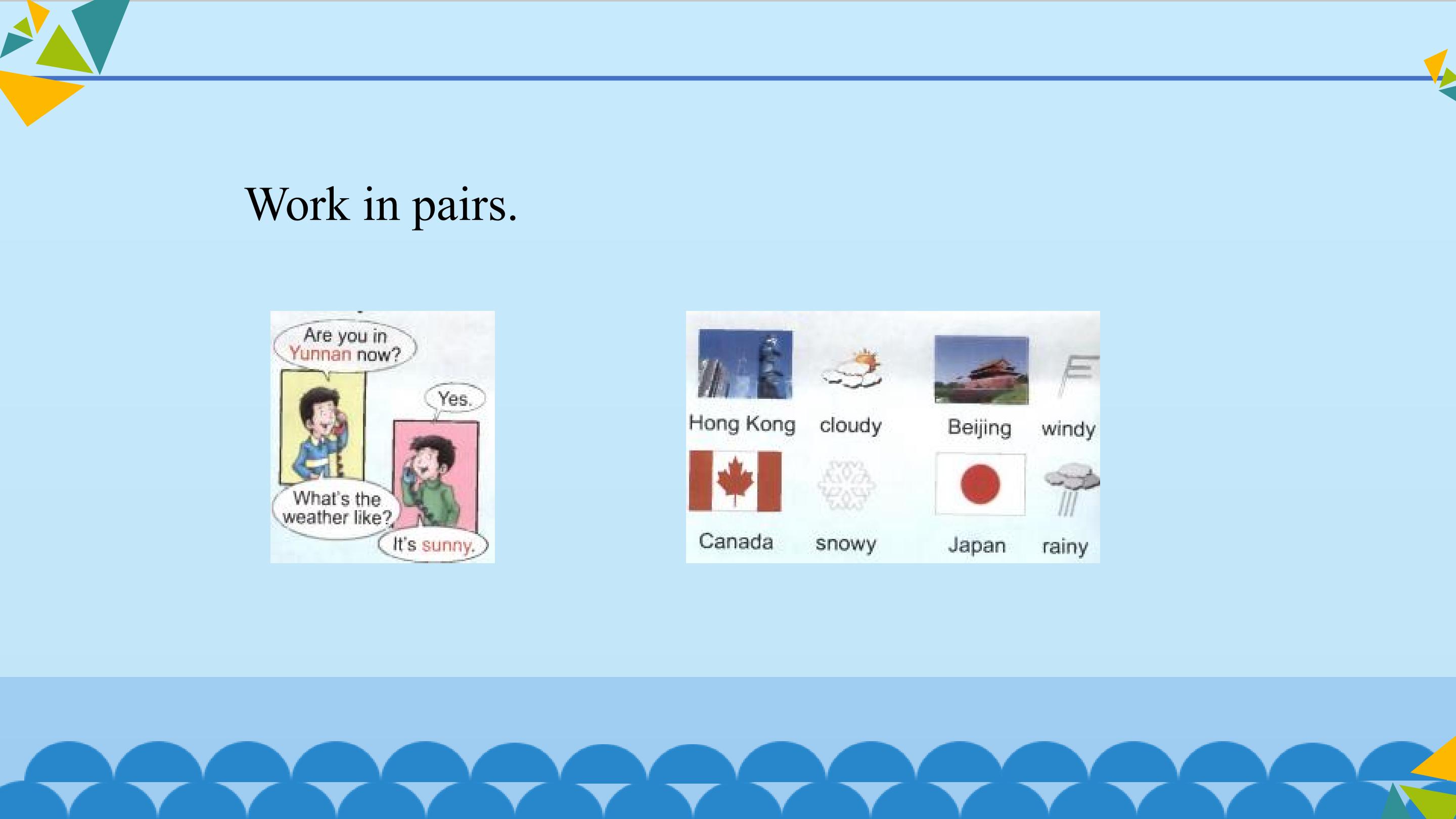 Work in pairs.

Are you in Yunnan now?

Yes.

What's the weather like?

It's sunny.

Hong Kong cloudy Beijing windy

Canada snowy Japan rainy